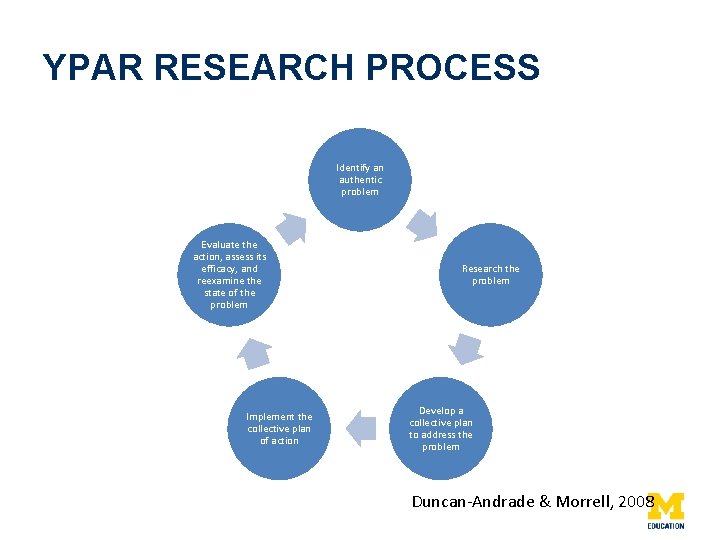 YPAR RESEARCH PROCESS

Identify an authentic problem

Research the problem

Develop a collective plan to address the problem

Implement the collective plan of action

Evaluate the action, assess its efficacy, and reexamine the state of the problem

Duncan-Andrade & Morrell, 2008

M
EDUCATION